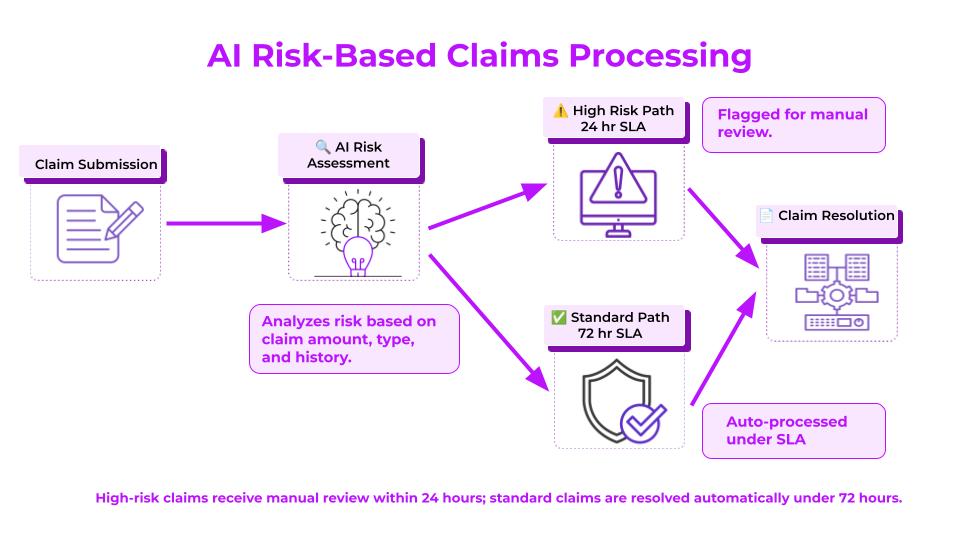 AI Risk-Based Claims Processing

Claim Submission

🔍 AI Risk Assessment

Analyzes risk based on claim amount, type, and history.

⚠️ High Risk Path 24 hr SLA

Flagged for manual review.

✅ Standard Path 72 hr SLA

Auto-processed under SLA

📄 Claim Resolution

High-risk claims receive manual review within 24 hours; standard claims are resolved automatically under 72 hours.